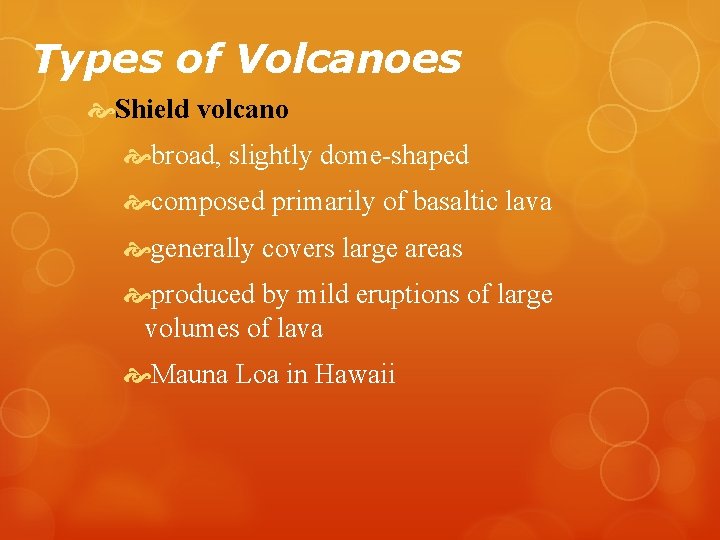 Types of Volcanoes

Shield volcano

broad, slightly dome-shaped

composed primarily of basaltic lava

generally covers large areas

produced by mild eruptions of large volumes of lava

Mauna Loa in Hawaii